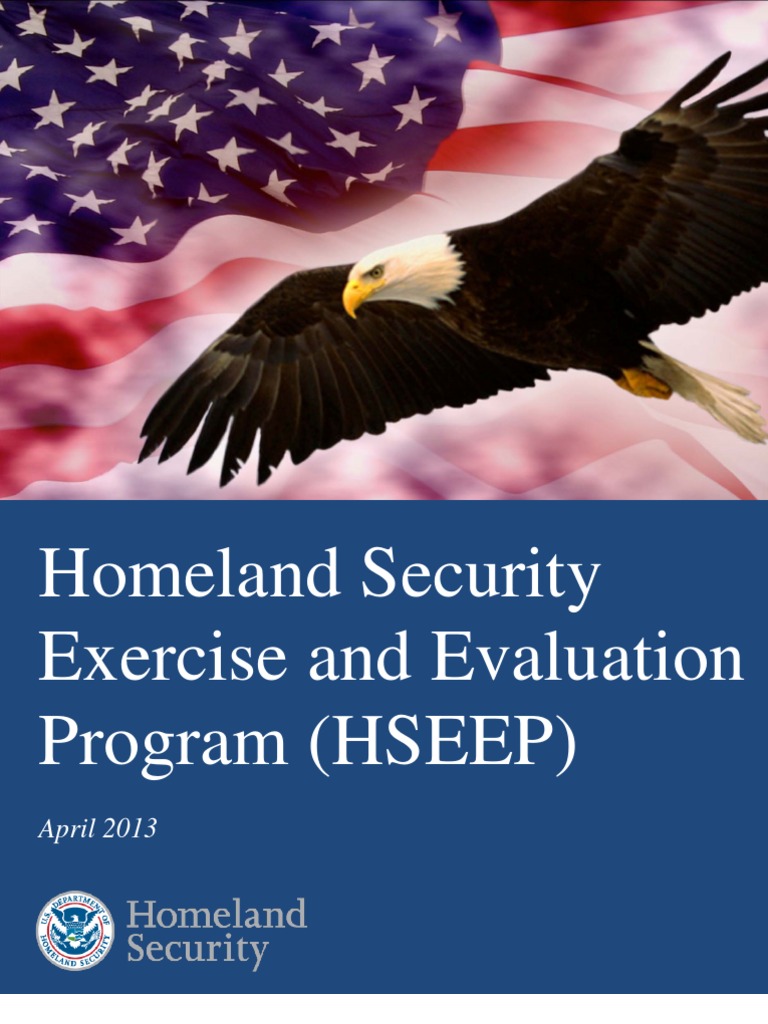 Homeland Security Exercise and Evaluation Program (HSEEP)

April 2013

U.S. DEPARTMENT OF HOMELAND SECURITY

Homeland Security